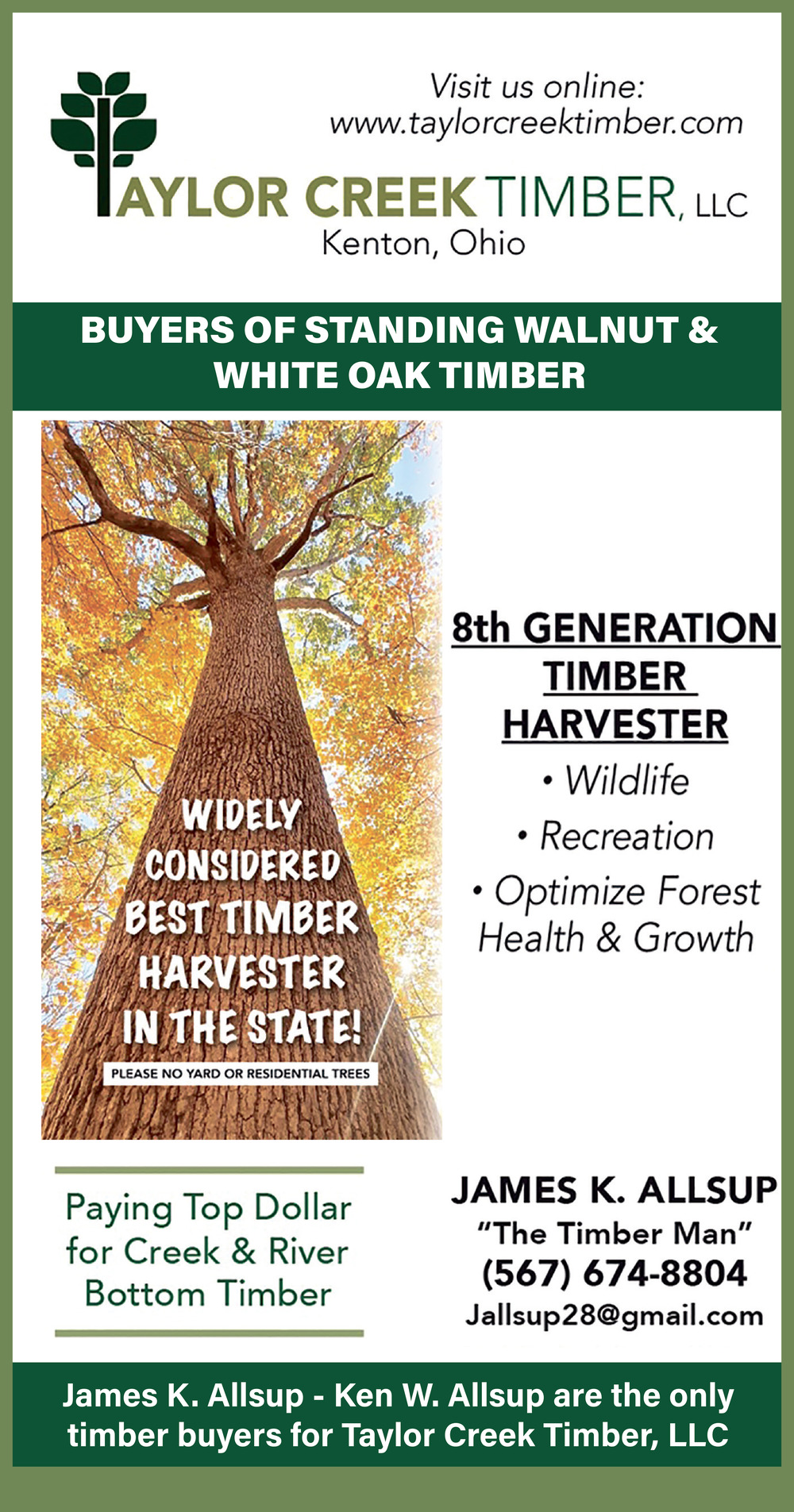 Visit us online:
www.taylorcreektimber.com

TAYLOR CREEK TIMBER, LLC
Kenton, Ohio

BUYERS OF STANDING WALNUT & WHITE OAK TIMBER

WIDELY CONSIDERED BEST TIMBER HARVESTER IN THE STATE!

PLEASE NO YARD OR RESIDENTIAL TREES

8th GENERATION TIMBER HARVESTER

• Wildlife
• Recreation
• Optimize Forest Health & Growth

Paying Top Dollar for Creek & River Bottom Timber

JAMES K. ALLSUP
"The Timber Man"
(567) 674-8804
Jallsup28@gmail.com

James K. Allsup - Ken W. Allsup are the only timber buyers for Taylor Creek Timber, LLC